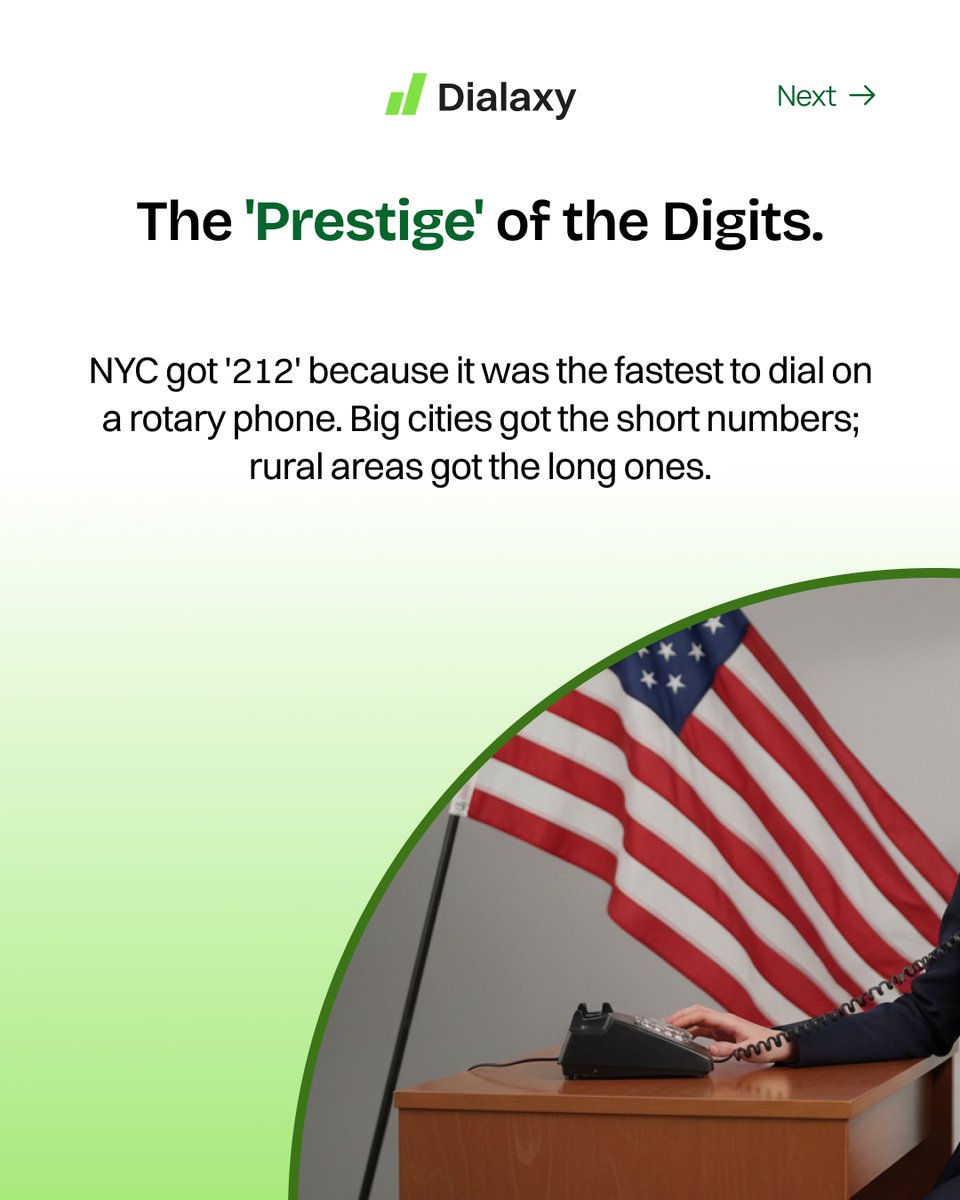 Dialaxy

Next →

The 'Prestige' of the Digits.

NYC got '212' because it was the fastest to dial on a rotary phone. Big cities got the short numbers; rural areas got the long ones.